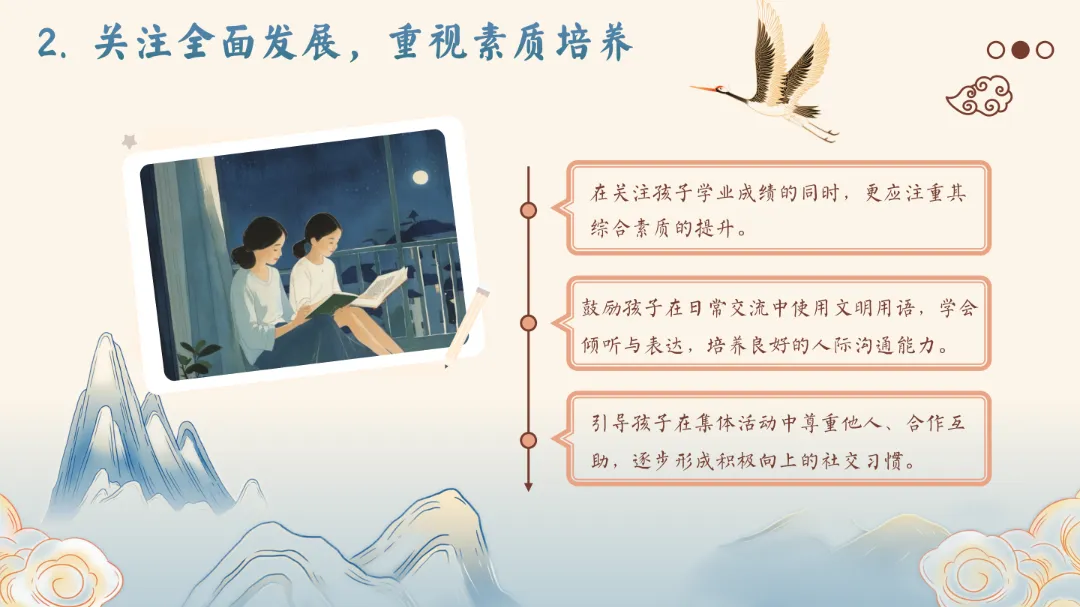 2. 关注全面发展，重视素质培养

在关注孩子学业成绩的同时，更应注重其综合素质的提升。

鼓励孩子在日常交流中使用文明用语，学会倾听与表达，培养良好的人际沟通能力。

引导孩子在集体活动中尊重他人、合作互助，逐步形成积极向上的社交习惯。